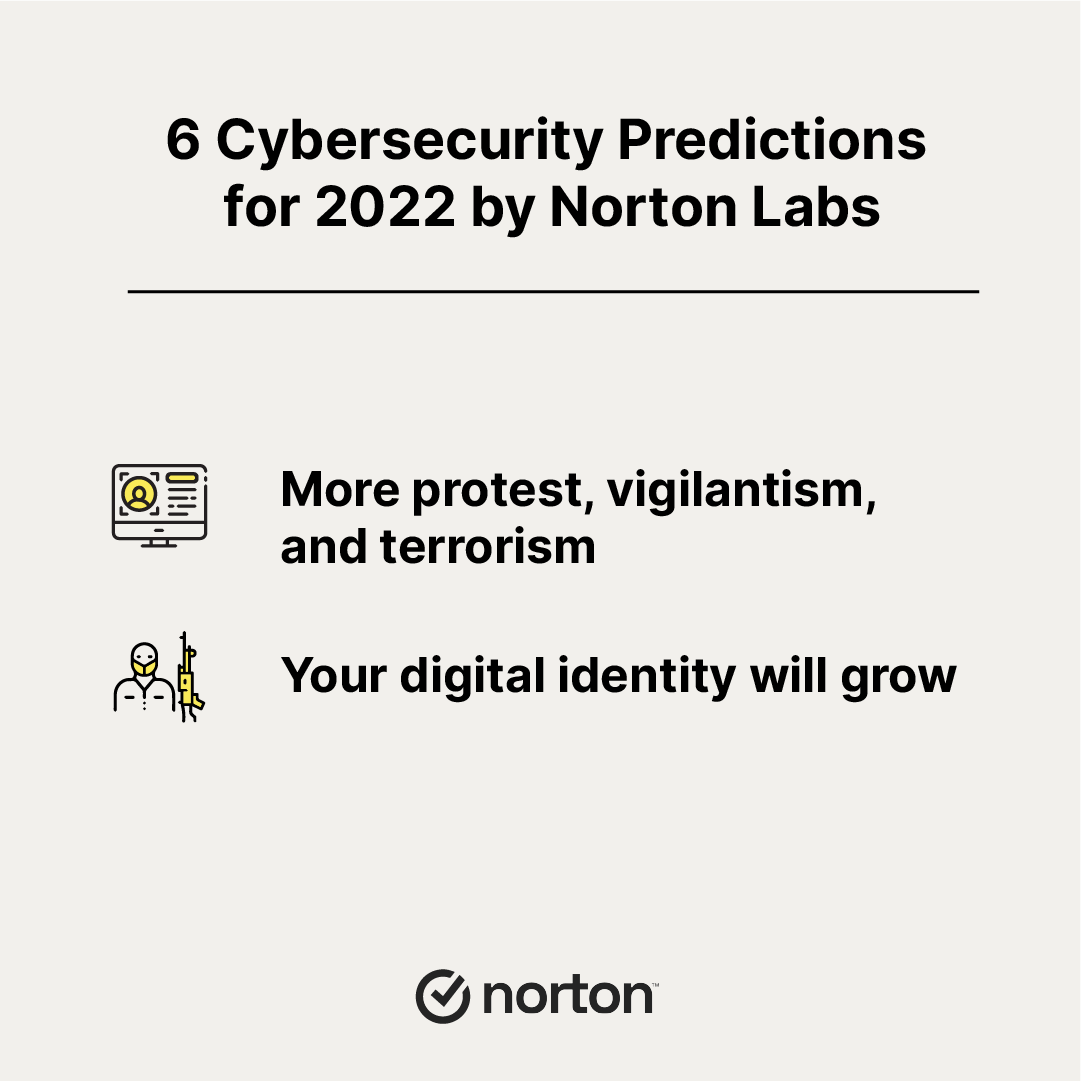 6 Cybersecurity Predictions for 2022 by Norton Labs

More protest, vigilantism, and terrorism

Your digital identity will grow

norton™